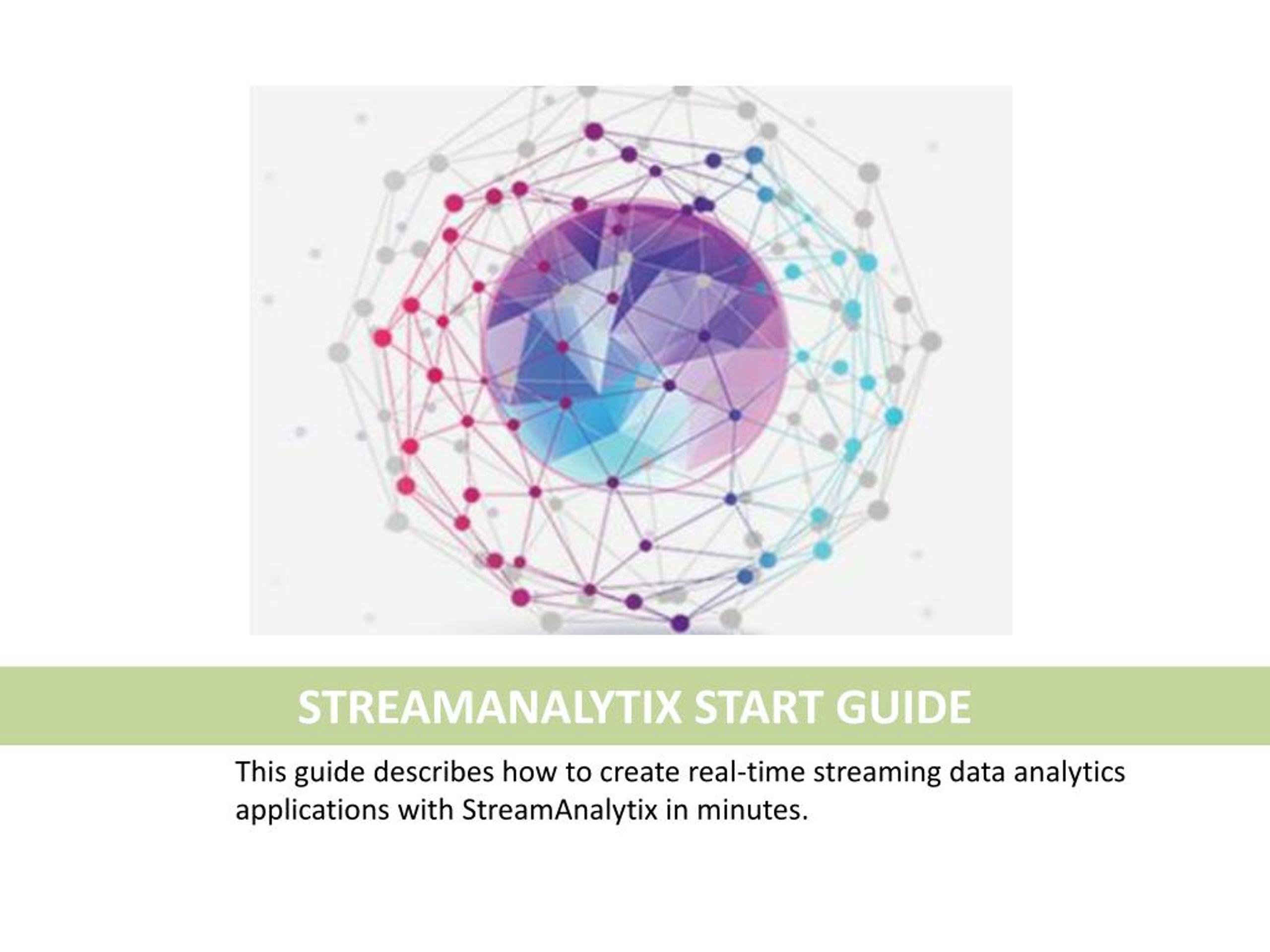 STREAMANALYTIX START GUIDE

This guide describes how to create real-time streaming data analytics applications with StreamAnalytix in minutes.